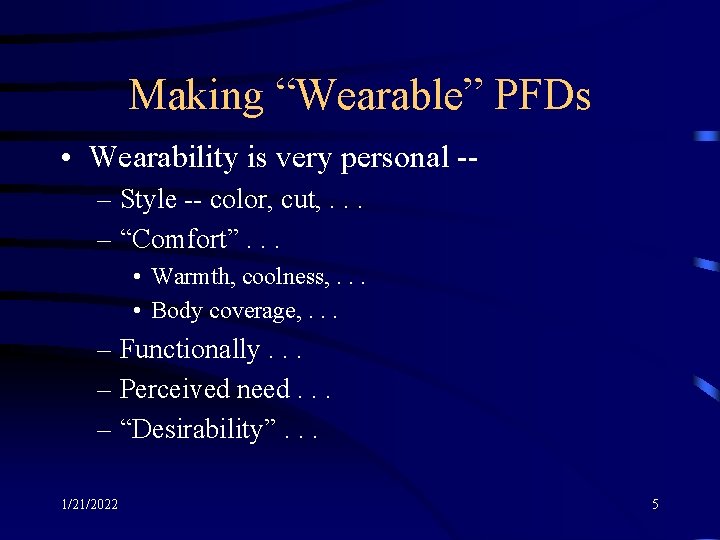 Making “Wearable” PFDs

• Wearability is very personal --
– Style -- color, cut, . . .
– “Comfort” . . .
• Warmth, coolness, . . .
• Body coverage, . . .
– Functionally . . .
– Perceived need . . .
– “Desirability” . . .

1/21/2022

5